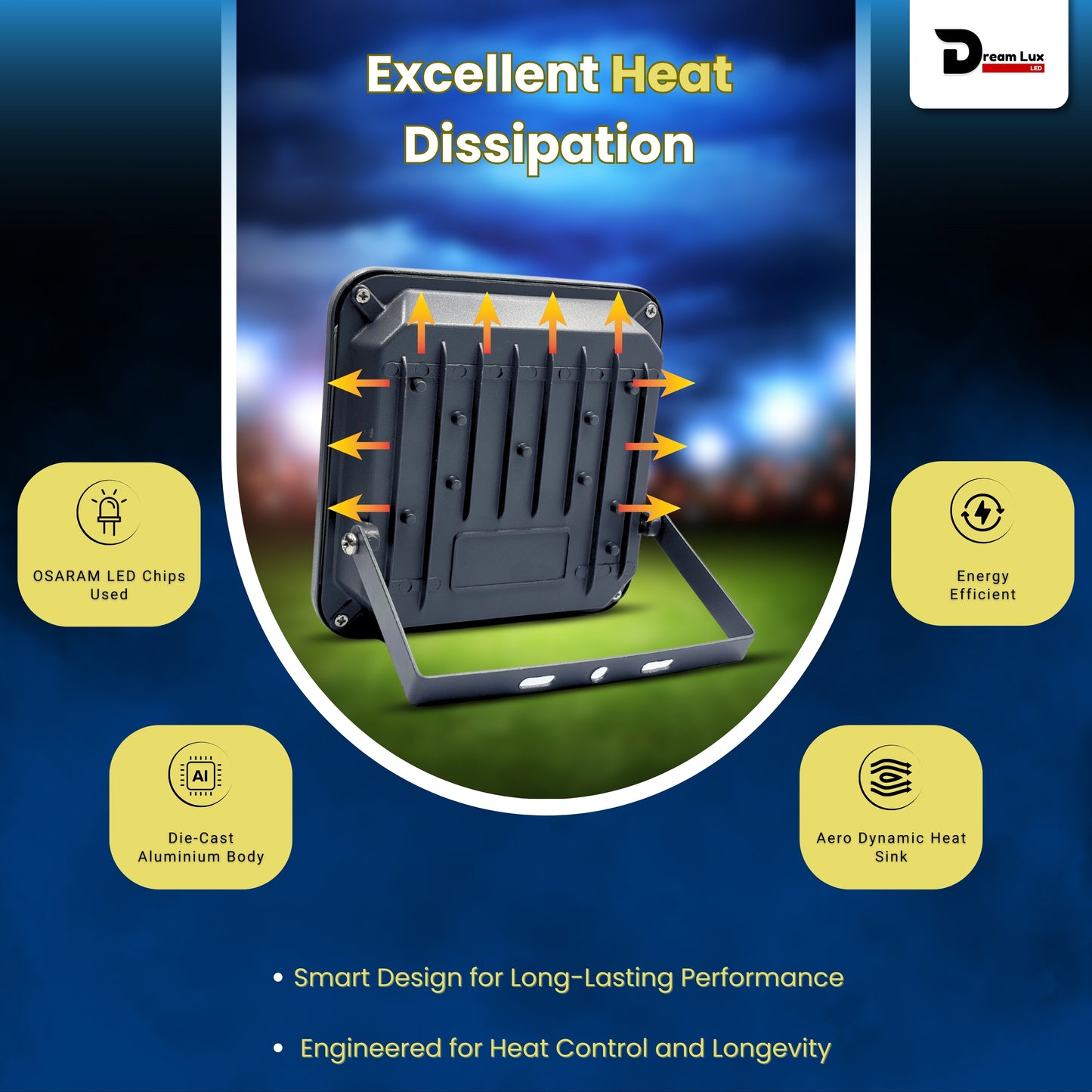 Dream Lux LED

Excellent Heat Dissipation

OSARAM LED Chips Used

Energy Efficient

AI

Die-Cast Aluminium Body

Aero Dynamic Heat Sink

• Smart Design for Long-Lasting Performance

• Engineered for Heat Control and Longevity